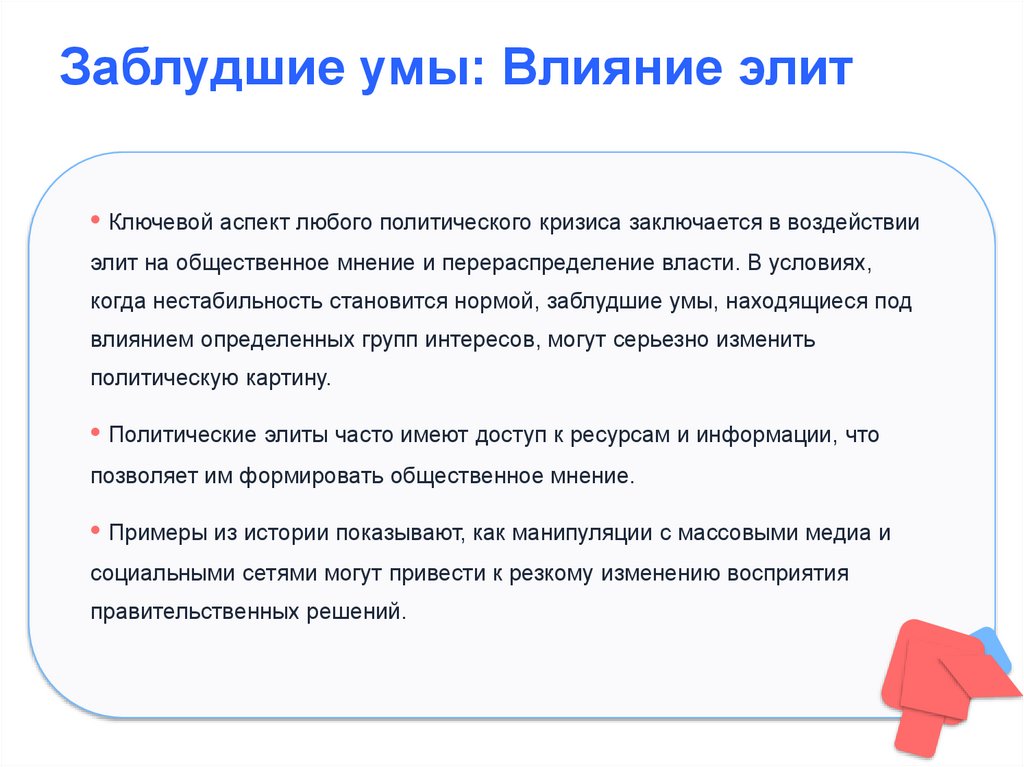 Заблудшие умы: Влияние элит

• Ключевой аспект любого политического кризиса заключается в воздействии элит на общественное мнение и перераспределение власти. В условиях, когда нестабильность становится нормой, заблудшие умы, находящиеся под влиянием определенных групп интересов, могут серьезно изменить политическую картину.

• Политические элиты часто имеют доступ к ресурсам и информации, что позволяет им формировать общественное мнение.

• Примеры из истории показывают, как манипуляции с массовыми медиа и социальными сетями могут привести к резкому изменению восприятия правительственных решений.